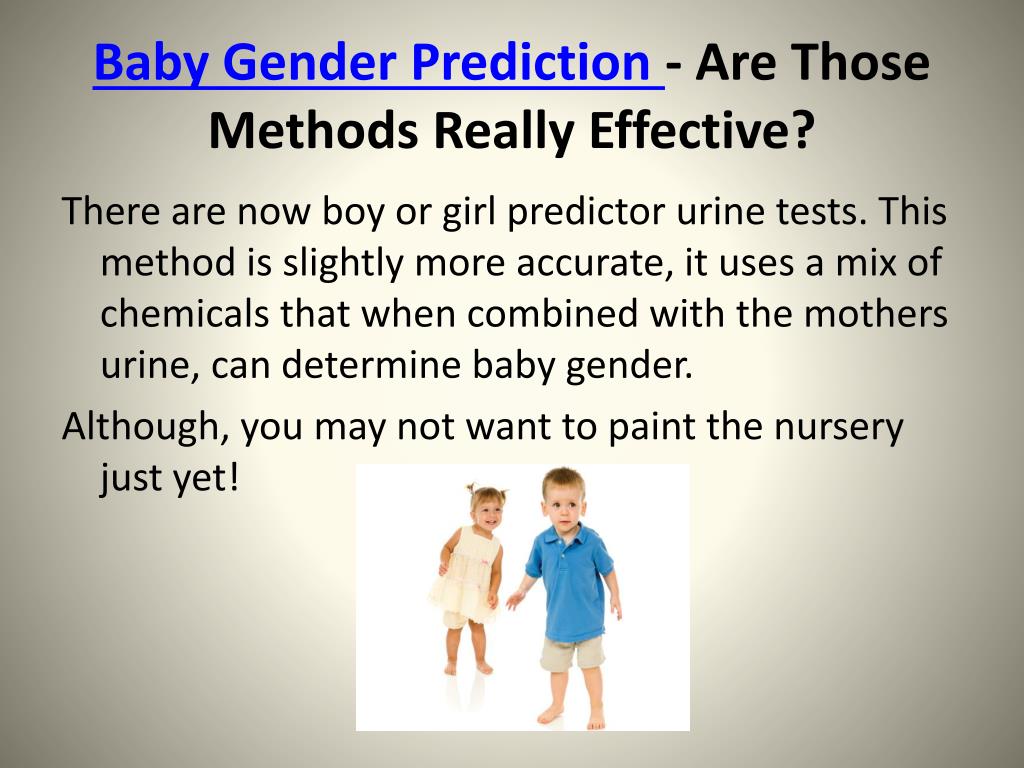 Baby Gender Prediction - Are Those Methods Really Effective?

There are now boy or girl predictor urine tests. This method is slightly more accurate, it uses a mix of chemicals that when combined with the mothers urine, can determine baby gender.

Although, you may not want to paint the nursery just yet!